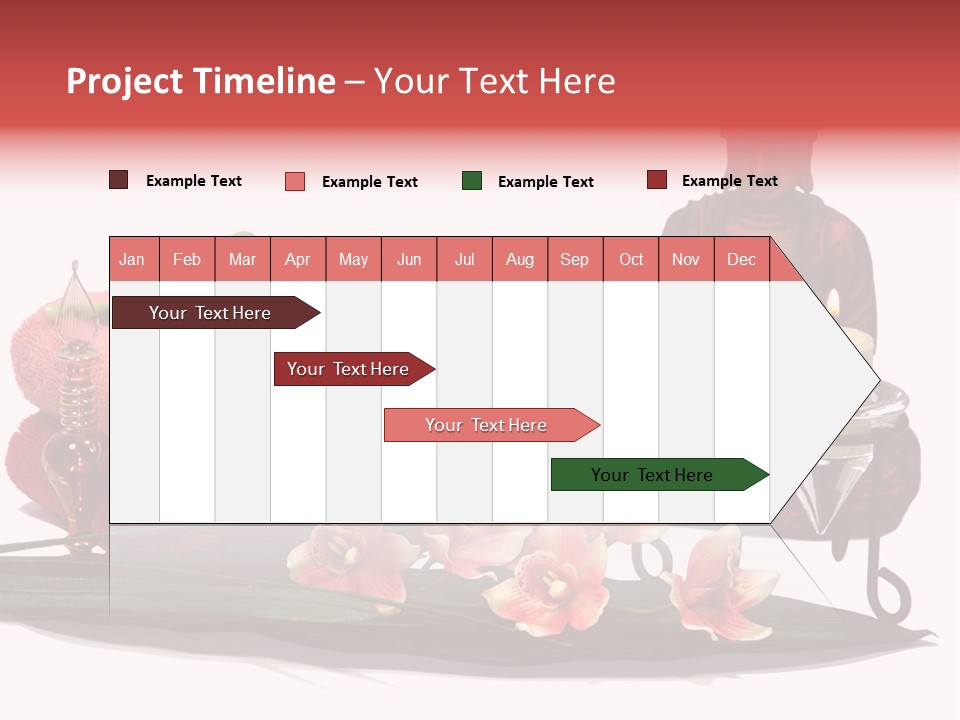 Project Timeline – Your Text Here

Example Text
Example Text
Example Text
Example Text

| Jan | Feb | Mar | Apr | May | Jun | Jul | Aug | Sep | Oct | Nov | Dec |
|---|---|---|---|---|---|---|---|---|---|---|---|

Your Text Here

Your Text Here

Your Text Here

Your Text Here